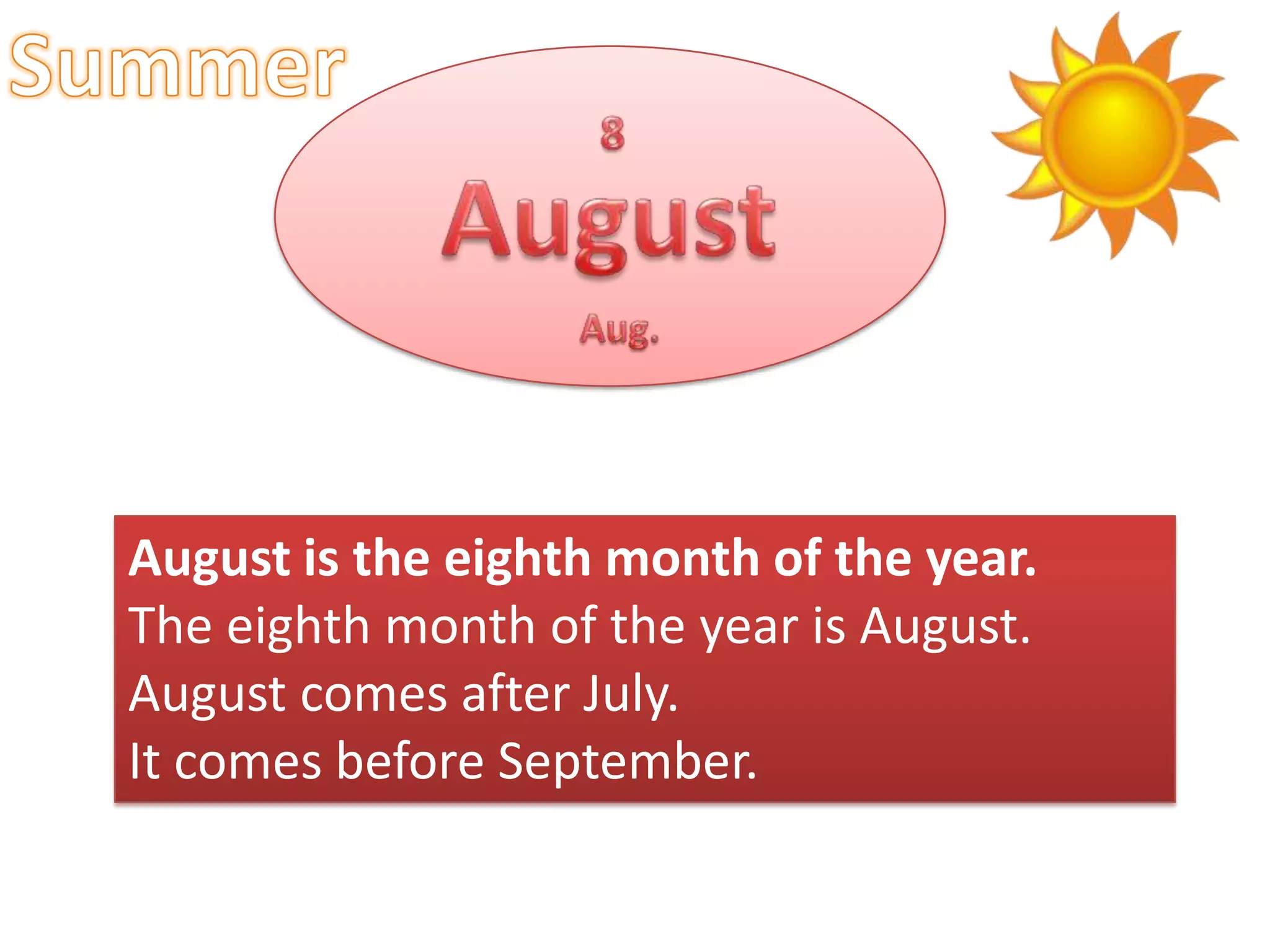 Summer

8

August

Aug.

August is the eighth month of the year.
The eighth month of the year is August.
August comes after July.
It comes before September.